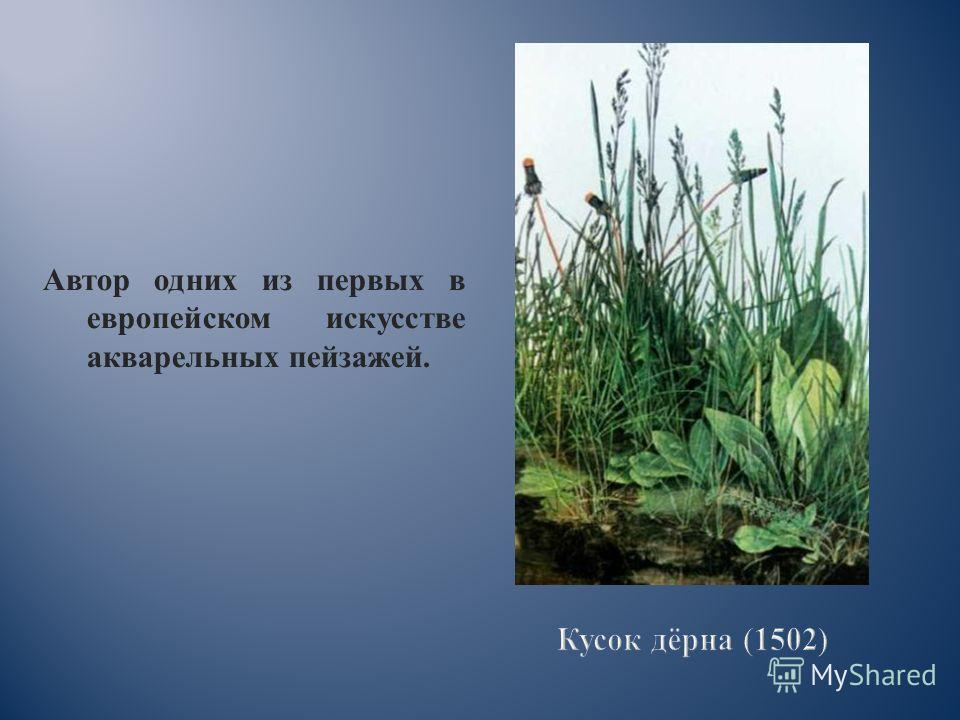 Автор одних из первых в европейском искусстве акварельных пейзажей.

Кусок дёрна (1502)

MyShared